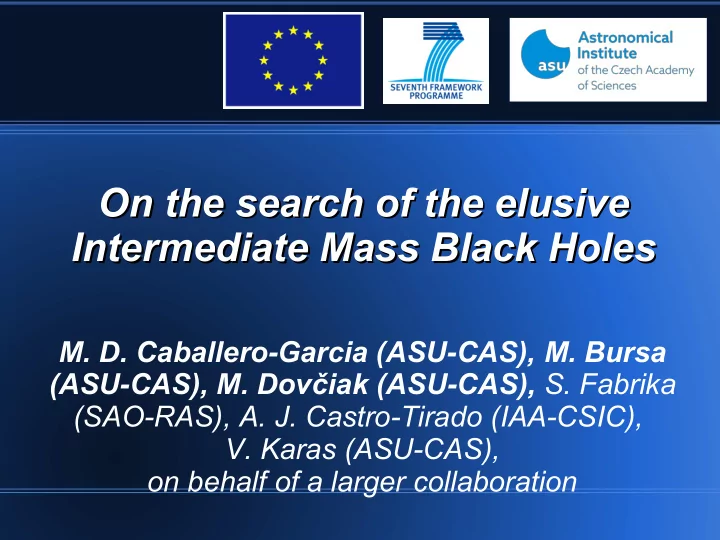 SEVENTH FRAMEWORK PROGRAMME

asu Astronomical Institute of the Czech Academy of Sciences

On the search of the elusive Intermediate Mass Black Holes

M. D. Caballero-Garcia (ASU-CAS), M. Bursa (ASU-CAS), M. Dovčiak (ASU-CAS), S. Fabrika (SAO-RAS), A. J. Castro-Tirado (IAA-CSIC), V. Karas (ASU-CAS), on behalf of a larger collaboration